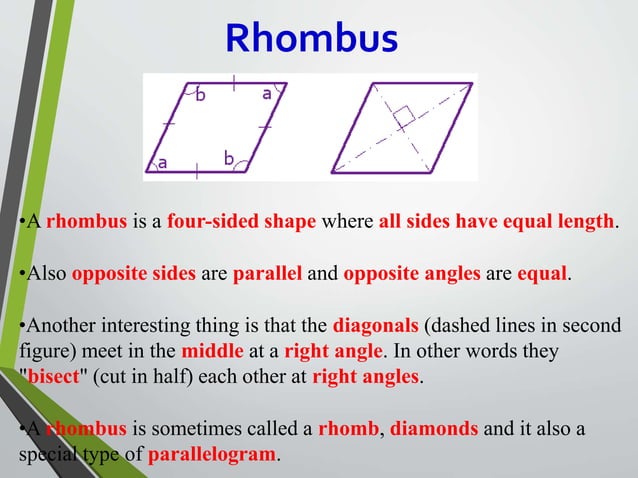 Rhombus

b a
a b

•A rhombus is a four-sided shape where all sides have equal length.

•Also opposite sides are parallel and opposite angles are equal.

•Another interesting thing is that the diagonals (dashed lines in second figure) meet in the middle at a right angle. In other words they "bisect" (cut in half) each other at right angles.

•A rhombus is sometimes called a rhomb, diamonds and it also a special type of parallelogram.